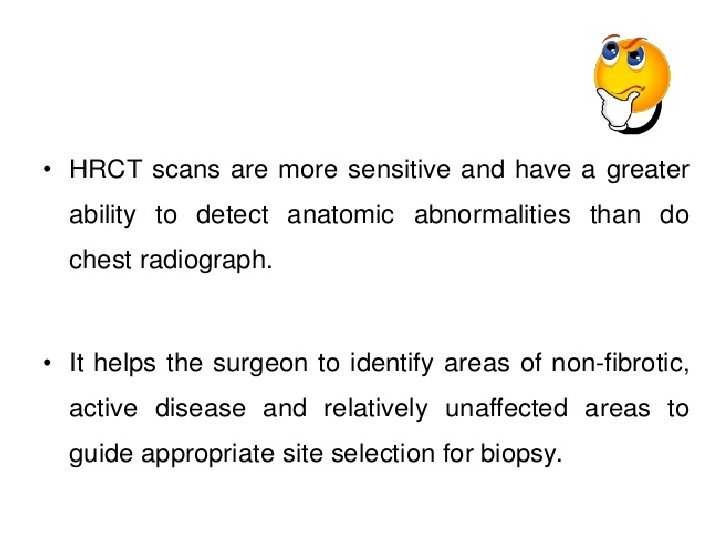 • HRCT scans are more sensitive and have a greater ability to detect anatomic abnormalities than do chest radiograph.

• It helps the surgeon to identify areas of non-fibrotic, active disease and relatively unaffected areas to guide appropriate site selection for biopsy.